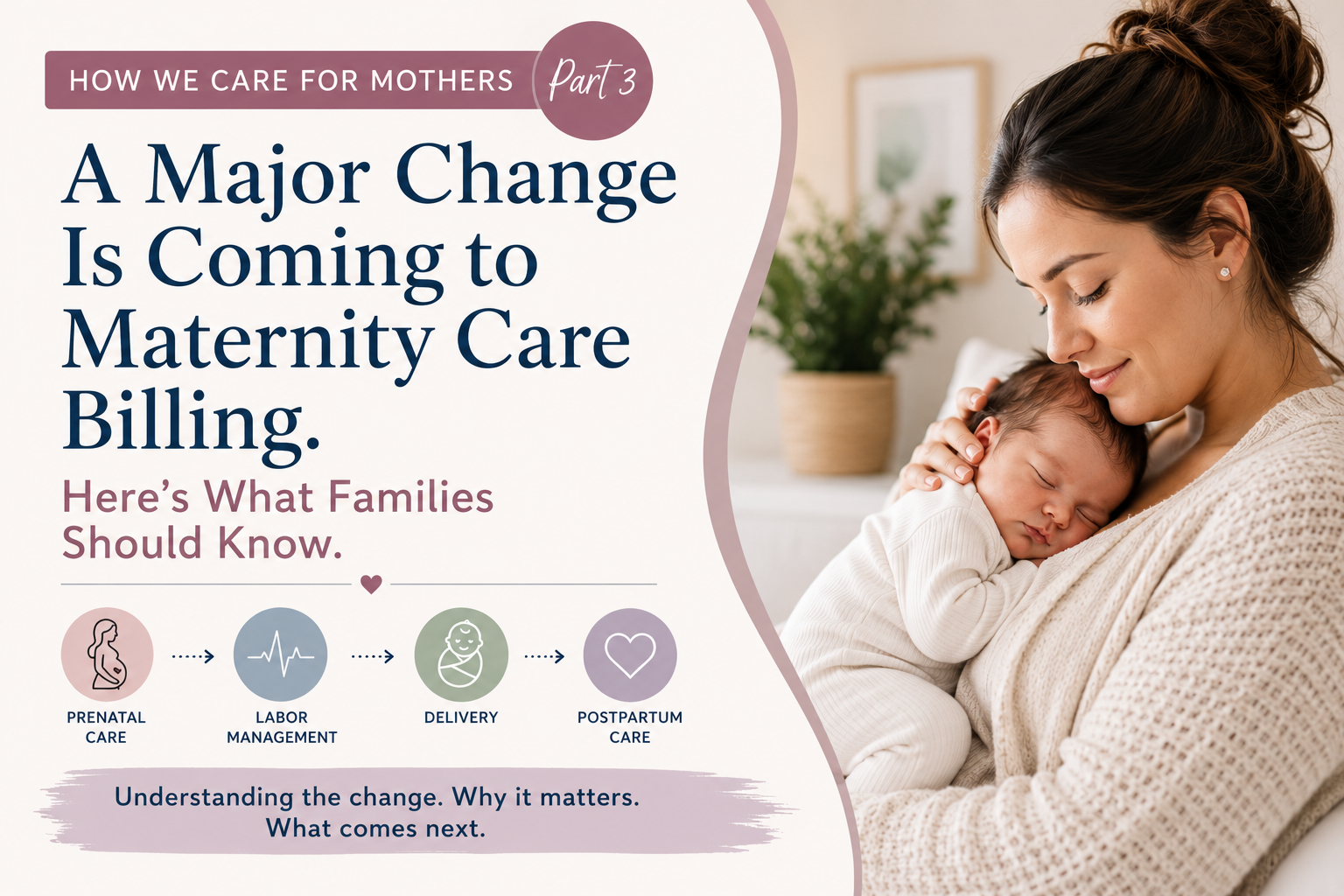 HOW WE CARE FOR MOTHERS Part 3

A Major Change Is Coming to Maternity Care Billing.

Here's What Families Should Know.

PRENATAL CARE

LABOR MANAGEMENT

DELIVERY

POSTPARTUM CARE

Understanding the change. Why it matters. What comes next.